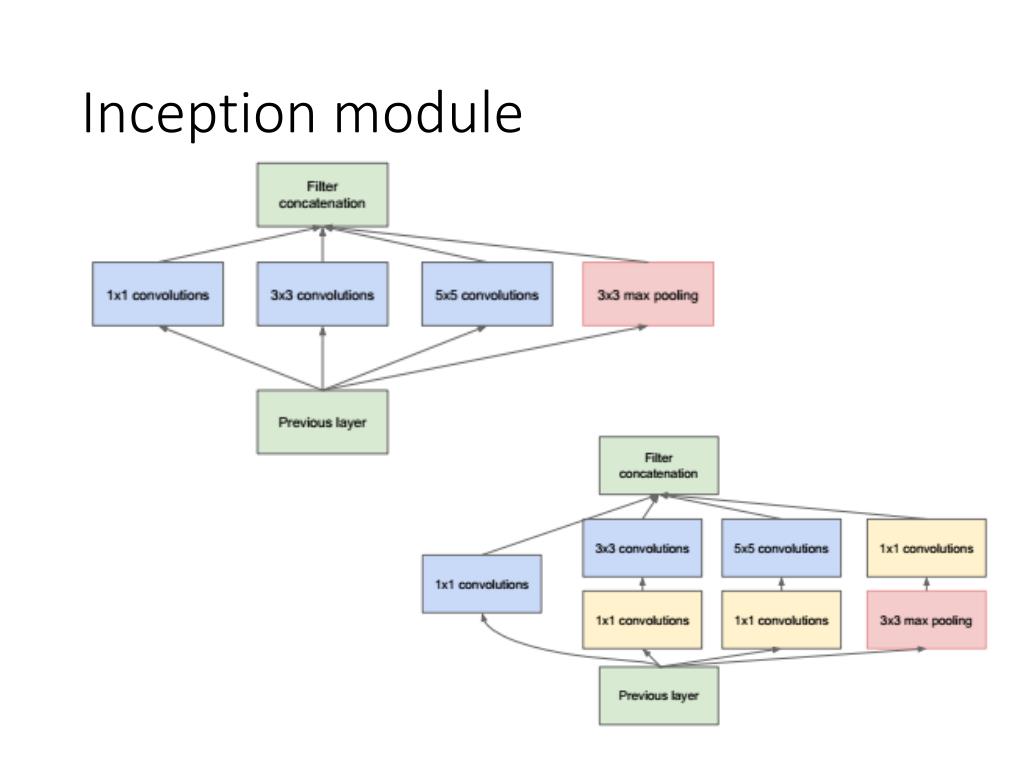 Inception module

Filter concatenation

1x1 convolutions

3x3 convolutions

5x5 convolutions

3x3 max pooling

Previous layer

Filter concatenation

3x3 convolutions

5x5 convolutions

1x1 convolutions

1x1 convolutions

1x1 convolutions

1x1 convolutions

3x3 max pooling

Previous layer